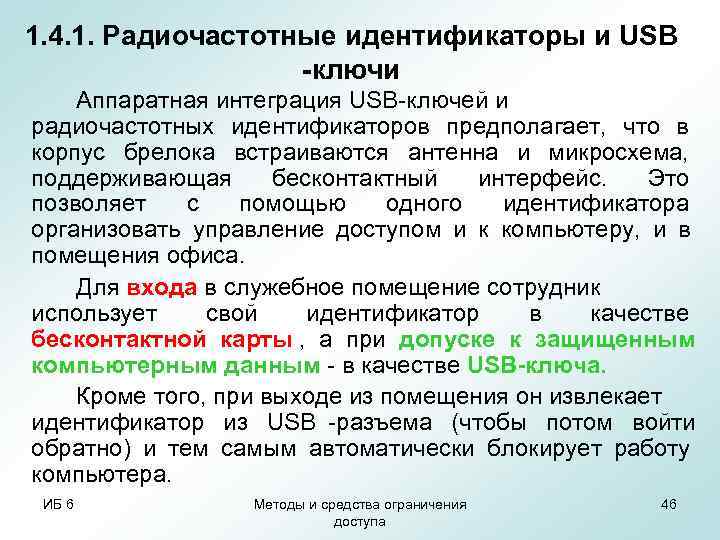 1.4.1. Радиочастотные идентификаторы и USB -ключи

Аппаратная интеграция USB-ключей и радиочастотных идентификаторов предполагает, что в корпус брелока встраиваются антенна и микросхема, поддерживающая бесконтактный интерфейс. Это позволяет с помощью одного идентификатора организовать управление доступом и к компьютеру, и в помещения офиса.

Для входа в служебное помещение сотрудник использует свой идентификатор в качестве бесконтактной карты , а при допуске к защищенным компьютерным данным - в качестве USB-ключа.

Кроме того, при выходе из помещения он извлекает идентификатор из USB -разъема (чтобы потом войти обратно) и тем самым автоматически блокирует работу компьютера.

ИБ 6

Методы и средства ограничения доступа

46